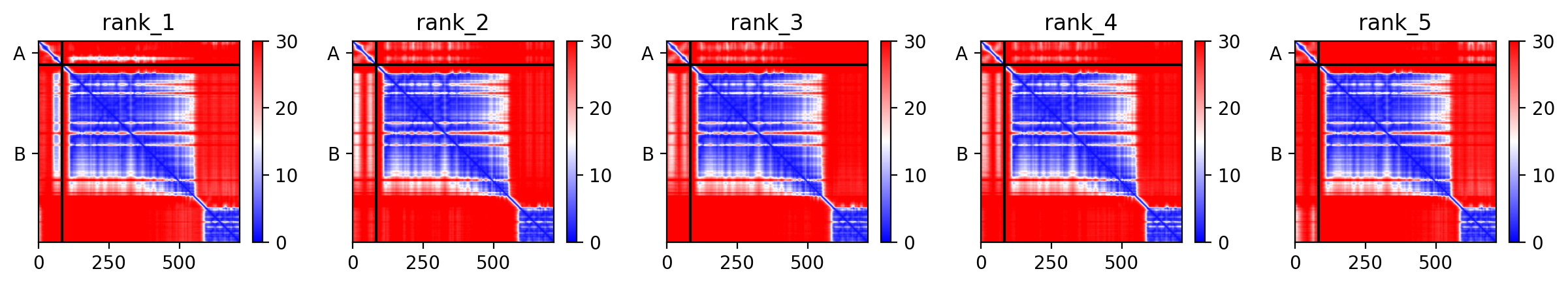 rank_1

A

B

0 250 500

30 20 10 0

rank_2

A

B

0 250 500

30 20 10 0

rank_3

A

B

0 250 500

30 20 10 0

rank_4

A

B

0 250 500

30 20 10 0

rank_5

A

B

0 250 500

30 20 10 0